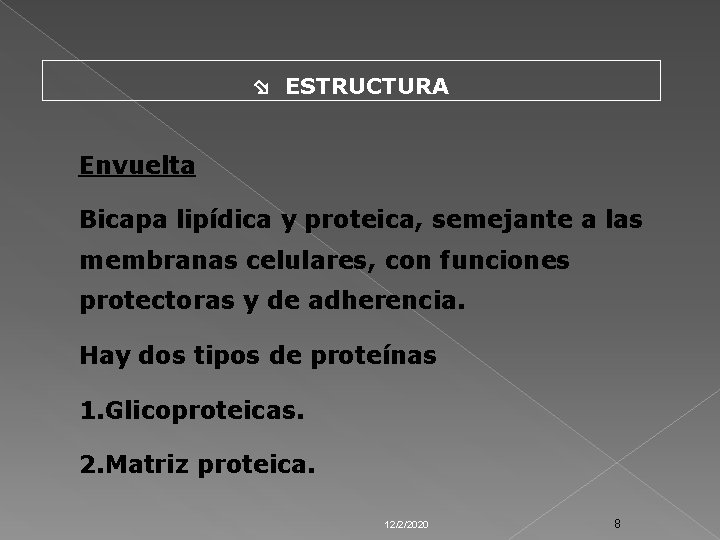 ESTRUCTURA

Envuelta

Bicapa lipídica y proteica, semejante a las membranas celulares, con funciones protectoras y de adherencia.

Hay dos tipos de proteínas

1.Glicoproteicas.

2.Matriz proteica.

12/2/2020

8